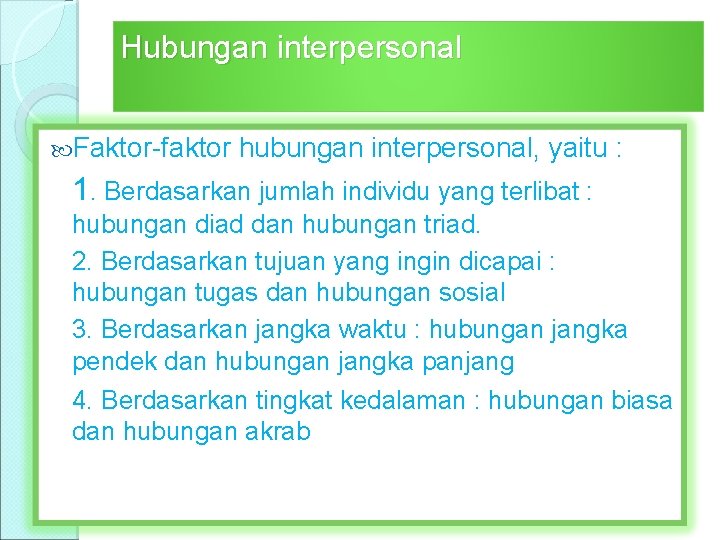 Hubungan interpersonal

Faktor-faktor hubungan interpersonal, yaitu :

1. Berdasarkan jumlah individu yang terlibat : hubungan diad dan hubungan triad.

2. Berdasarkan tujuan yang ingin dicapai : hubungan tugas dan hubungan sosial

3. Berdasarkan jangka waktu : hubungan jangka pendek dan hubungan jangka panjang

4. Berdasarkan tingkat kedalaman : hubungan biasa dan hubungan akrab